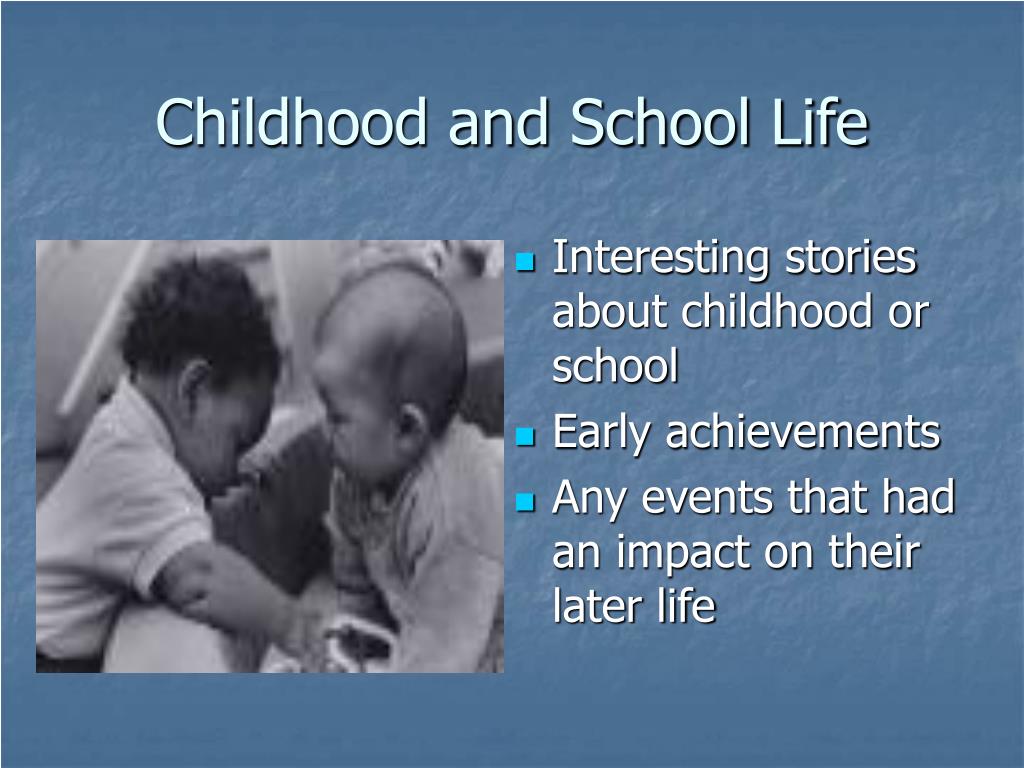 Childhood and School Life

- Interesting stories about childhood or school
- Early achievements
- Any events that had an impact on their later life